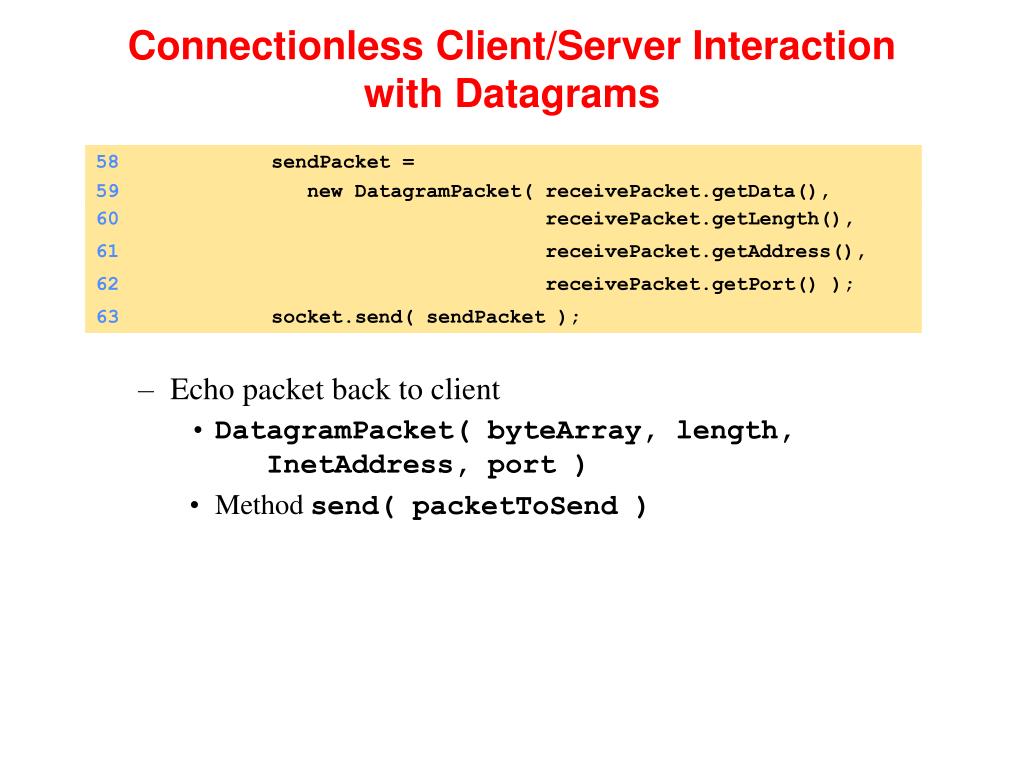 Connectionless Client/Server Interaction with Datagrams

58 sendPacket =
59 new DatagramPacket( receivePacket.getData(),
60 receivePacket.getLength(),
61 receivePacket.getAddress(),
62 receivePacket.getPort() );
63 socket.send( sendPacket );

– Echo packet back to client
• DatagramPacket( byteArray, length, InetAddress, port )
• Method send( packetToSend )